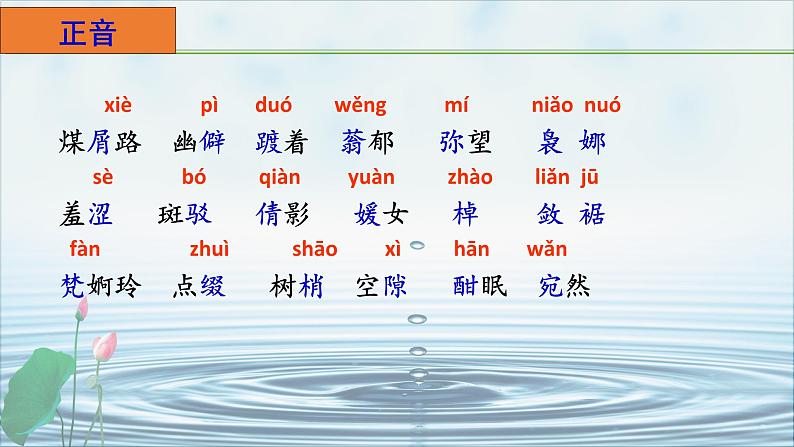 正音

xiè pì duó wěng mí niǎo nuó
煤屑路 幽僻 踱着 蓊郁 弥望 袅 娜

sè bó qiàn yuàn zhào liǎn jū
羞涩 斑驳 倩影 媛女 棹 敛 裾

fàn zhuì shāo xì hān wǎn
梵婀玲 点缀 树梢 空隙 酣眠 宛然